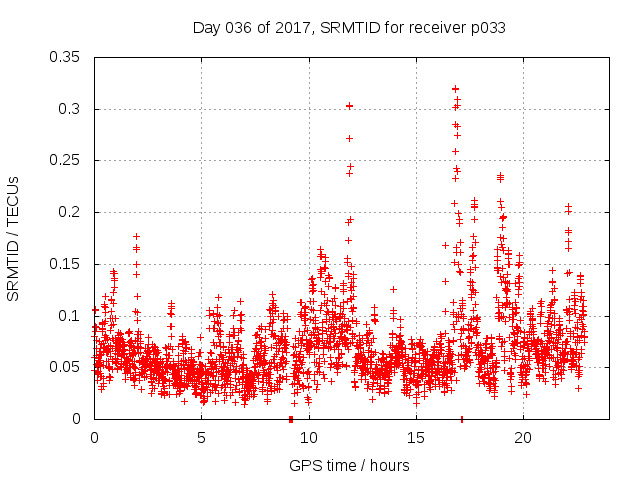 Day 036 of 2017, SRMTID for receiver p033

SRMTID / TECUs

0.35
0.3
0.25
0.2
0.15
0.1
0.05
0

0
5
10
15
20

GPS time / hours